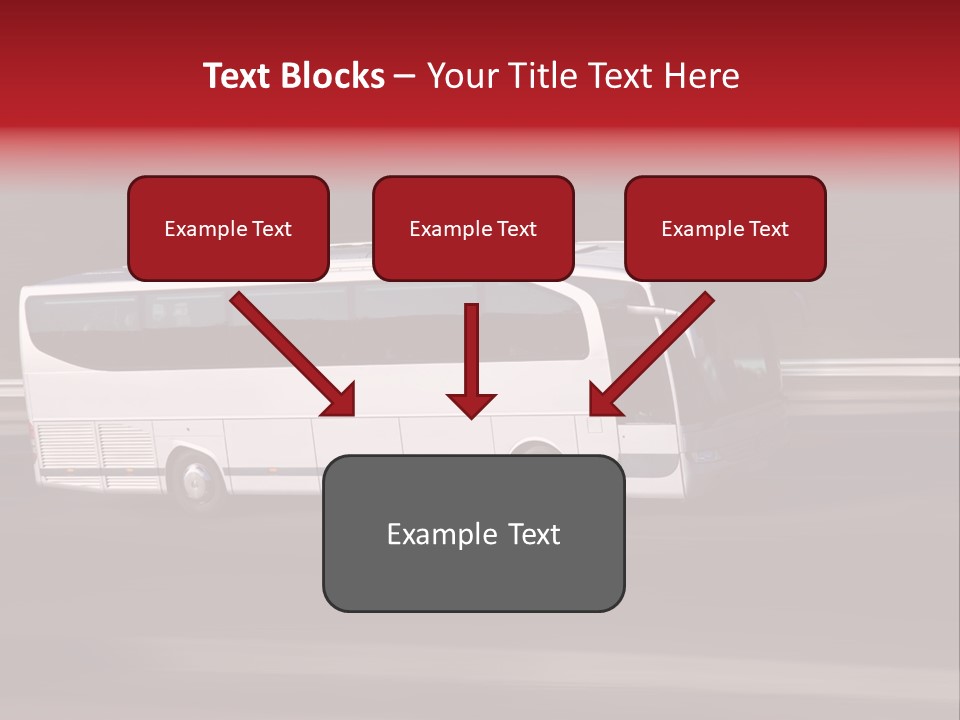 Text Blocks – Your Title Text Here

Example Text

Example Text

Example Text

Example Text